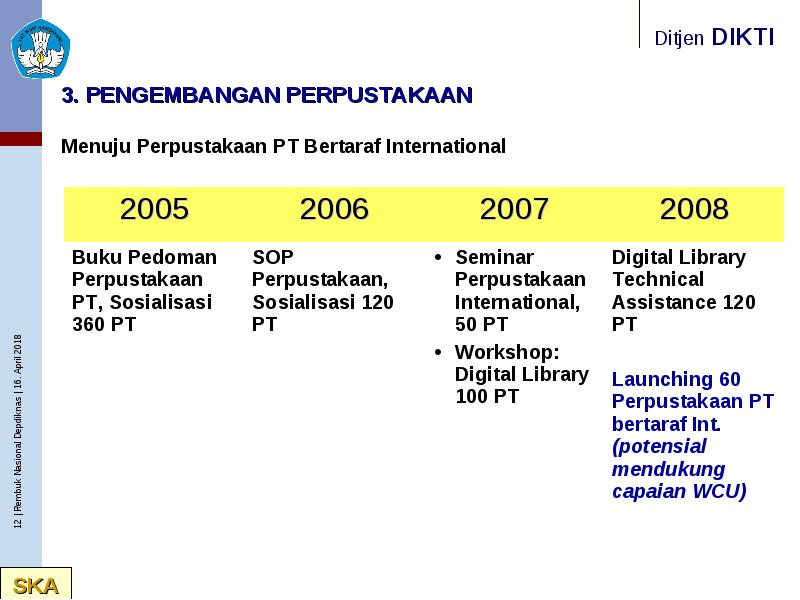 Ditjen DIKTI

3. PENGEMBANGAN PERPUSTAKAAN

Menuju Perpustakaan PT Bertaraf International

| 2005 | 2006 | 2007 | 2008 |
|---|---|---|---|
| Buku Pedoman Perpustakaan PT, Sosialisasi 360 PT | SOP Perpustakaan, Sosialisasi 120 PT | • Seminar Perpustakaan International, 50 PT • Workshop: Digital Library 100 PT | Digital Library Technical Assistance 120 PT Launching 60 Perpustakaan PT bertaraf Int. (potensial mendukung capaian WCU) |

12 | Rembuk Nasional Depdiknas | 16. April 2018

SKA